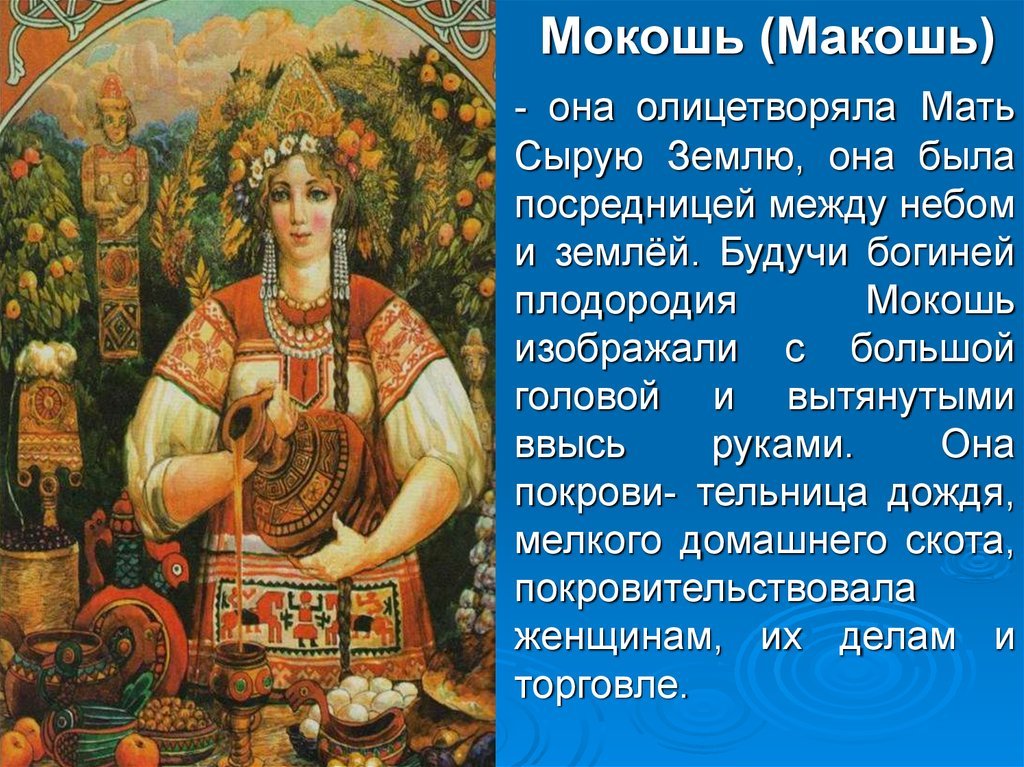 Мокошь (Макошь)

- она олицетворяла Мать Сырую Землю, она была посредницей между небом и землёй. Будучи богиней плодородия Мокошь изображали с большой головой и вытянутыми ввысь руками. Она покрови- тельница дождя, мелкого домашнего скота, покровительствовала женщинам, их делам и торговле.